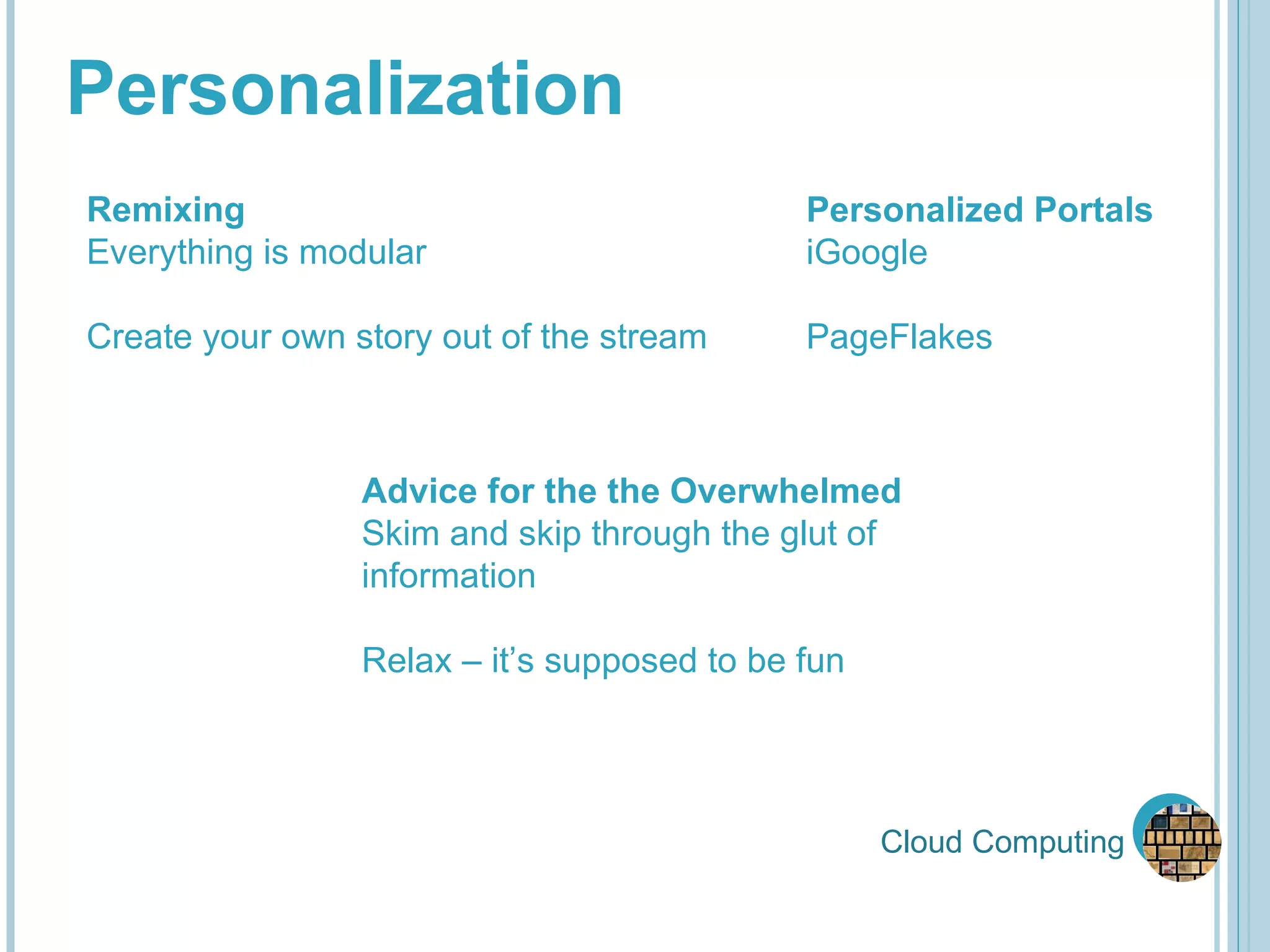 Personalization

Remixing
Everything is modular

Create your own story out of the stream

Personalized Portals
iGoogle

PageFlakes

Advice for the the Overwhelmed
Skim and skip through the glut of information

Relax – it's supposed to be fun

Cloud Computing